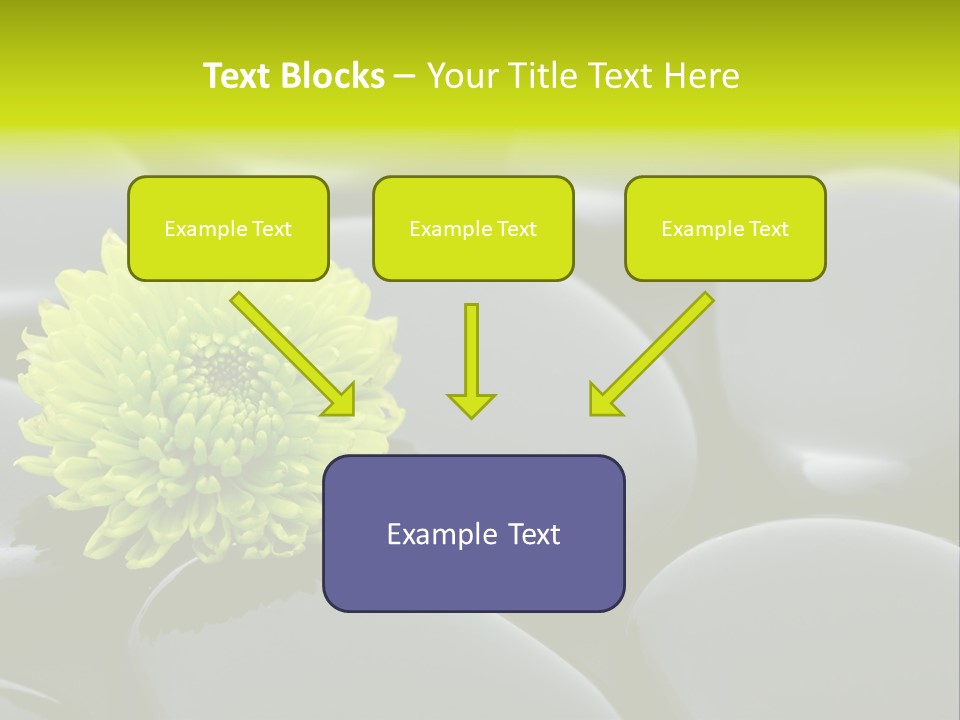 Text Blocks – Your Title Text Here

Example Text

Example Text

Example Text

Example Text